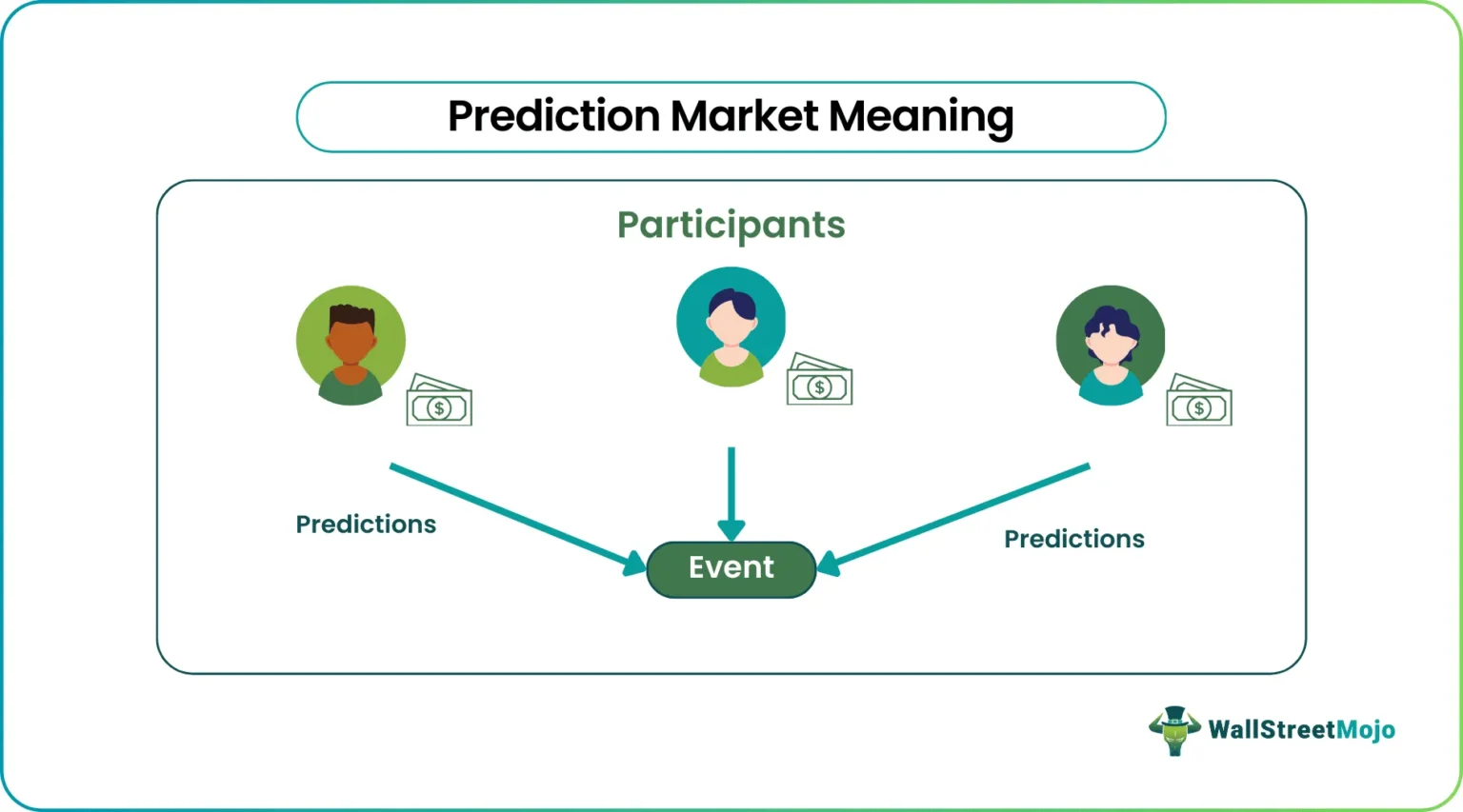 Prediction Market Meaning

Participants

$

$

$

Predictions

Event

Predictions

WallStreetMojo